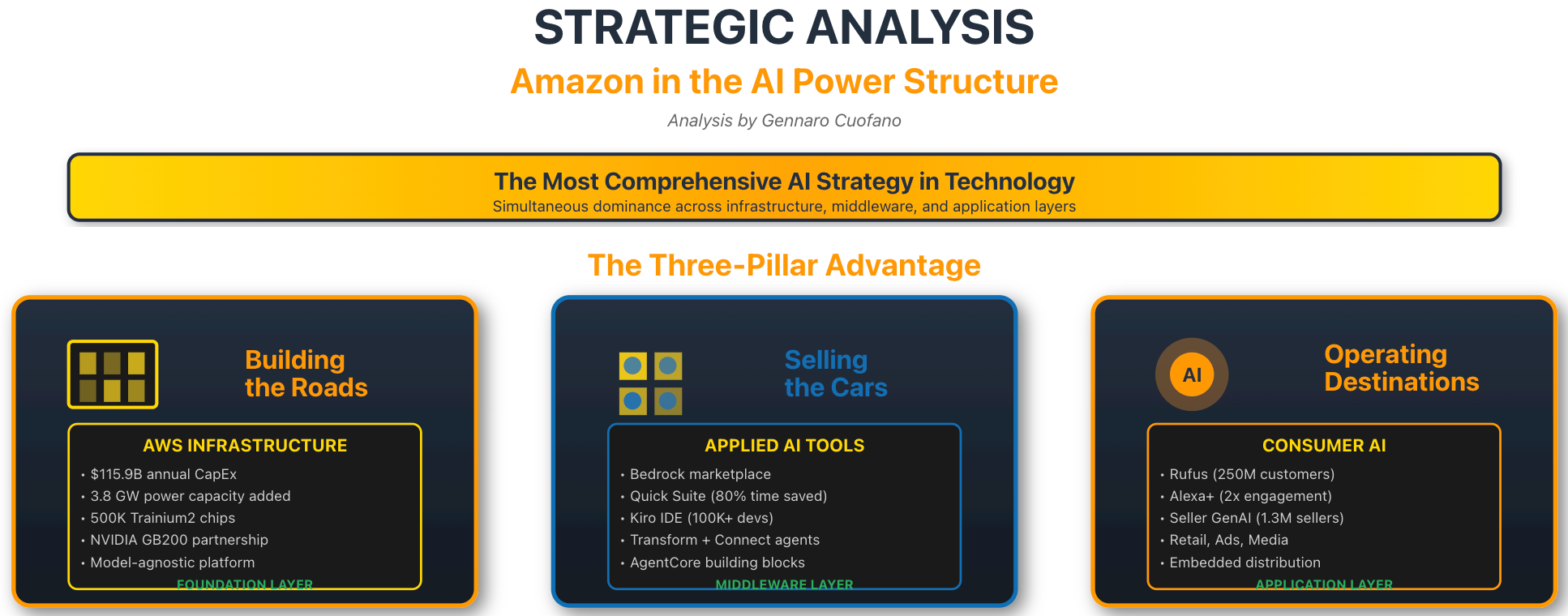 STRATEGIC ANALYSIS

Amazon in the AI Power Structure

Analysis by Gennaro Cuofano

The Most Comprehensive AI Strategy in Technology

Simultaneous dominance across infrastructure, middleware, and application layers

The Three-Pillar Advantage

Building the Roads

AWS INFRASTRUCTURE

• $115.9B annual CapEx
• 3.8 GW power capacity added
• 500K Trainium2 chips
• NVIDIA GB200 partnership
• Model-agnostic platform

FOUNDATION LAYER

Selling the Cars

APPLIED AI TOOLS

• Bedrock marketplace
• Quick Suite (80% time saved)
• Kiro IDE (100K+ devs)
• Transform + Connect agents
• AgentCore building blocks

MIDDLEWARE LAYER

AI

Operating Destinations

CONSUMER AI

• Rufus (250M customers)
• Alexa+ (2x engagement)
• Seller GenAI (1.3M sellers)
• Retail, Ads, Media
• Embedded distribution

APPLICATION LAYER